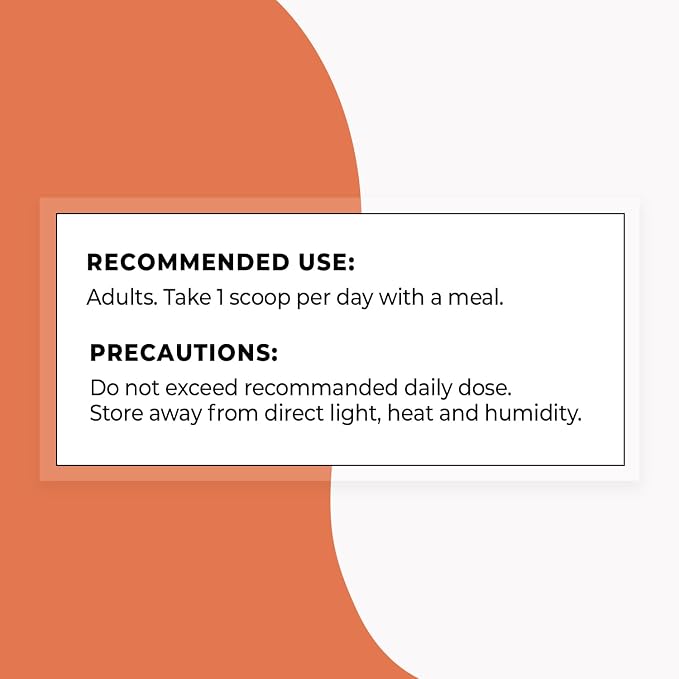 RECOMMENDED USE:
Adults. Take 1 scoop per day with a meal.

PRECAUTIONS:
Do not exceed recommanded daily dose.
Store away from direct light, heat and humidity.